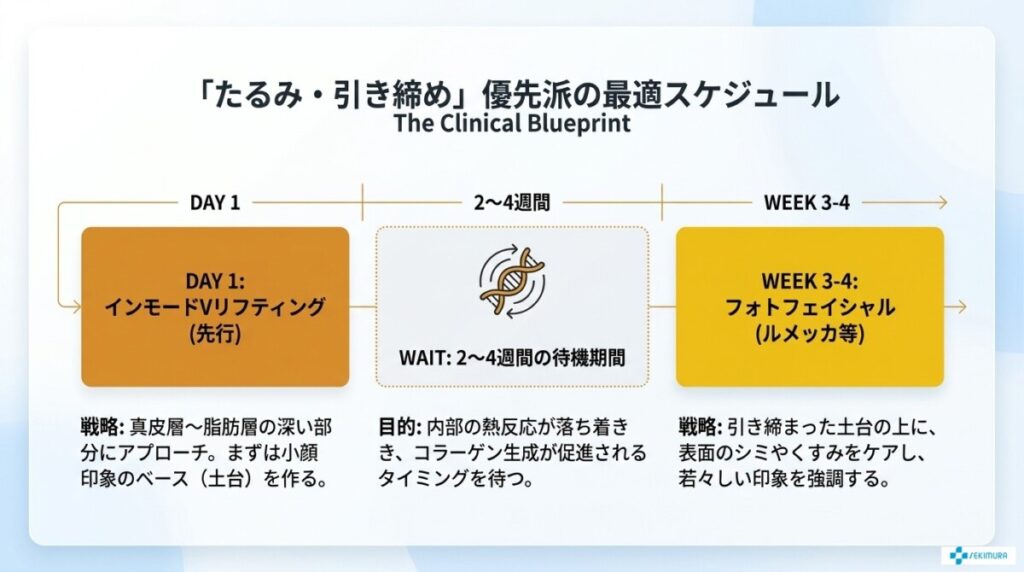 「たるみ・引き締め」優先派の最適スケジュール
The Clinical Blueprint

DAY 1

2〜4週間

WEEK 3-4

DAY 1:
インモードVリフティング
(先行)

WAIT: 2〜4週間の待機期間

WEEK 3-4:
フォトフェイシャル
(ルメッカ等)

戦略: 真皮層〜脂肪層の深い部分にアプローチ。まずは小顔印象のベース（土台）を作る。

目的: 内部の熱反応が落ち着き、コラーゲン生成が促進されるタイミングを待つ。

戦略: 引き締まった土台の上に、表面のシミやくすみをケアし、若々しい印象を強調する。

SEKIMURA